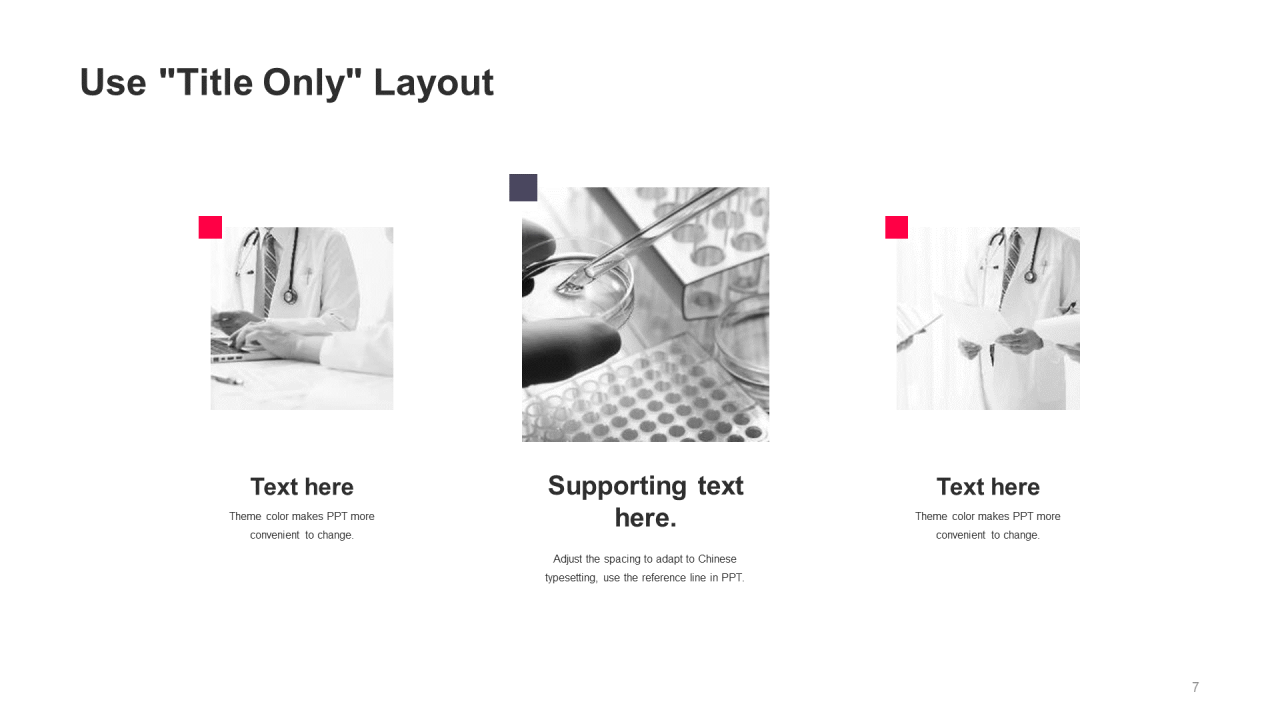 Use "Title Only" Layout

Text here

Theme color makes PPT more convenient to change.

Supporting text here.

Adjust the spacing to adapt to Chinese typesetting, use the reference line in PPT.

Text here

Theme color makes PPT more convenient to change.

7